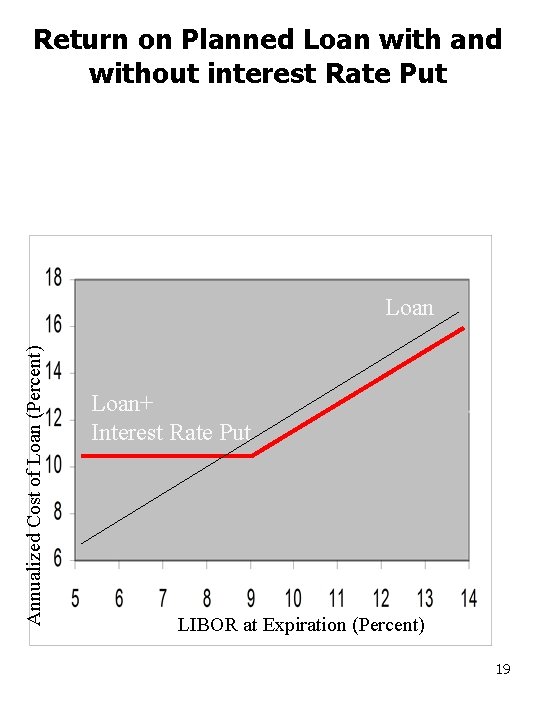 Return on Planned Loan with and without interest Rate Put

Annualized Cost of Loan (Percent)

18
16
14
12
10
8
6

Loan

Loan+
Interest Rate Put

5 6 7 8 9 10 11 12 13 14

LIBOR at Expiration (Percent)

19